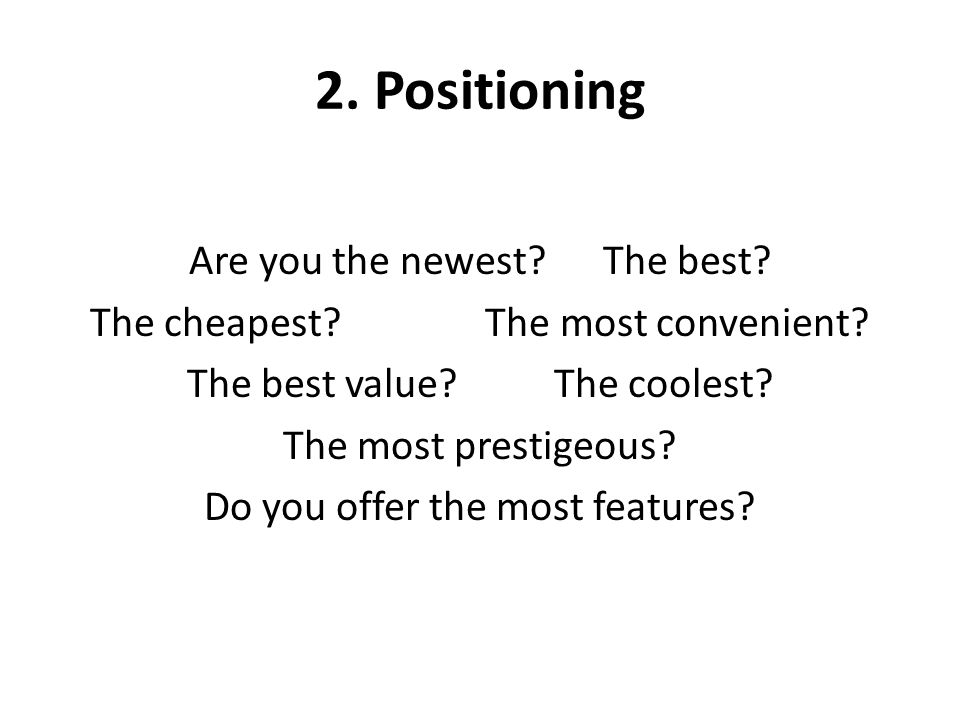 2. Positioning

Are you the newest? The best?
The cheapest? The most convenient?
The best value? The coolest?
The most prestigeous?
Do you offer the most features?